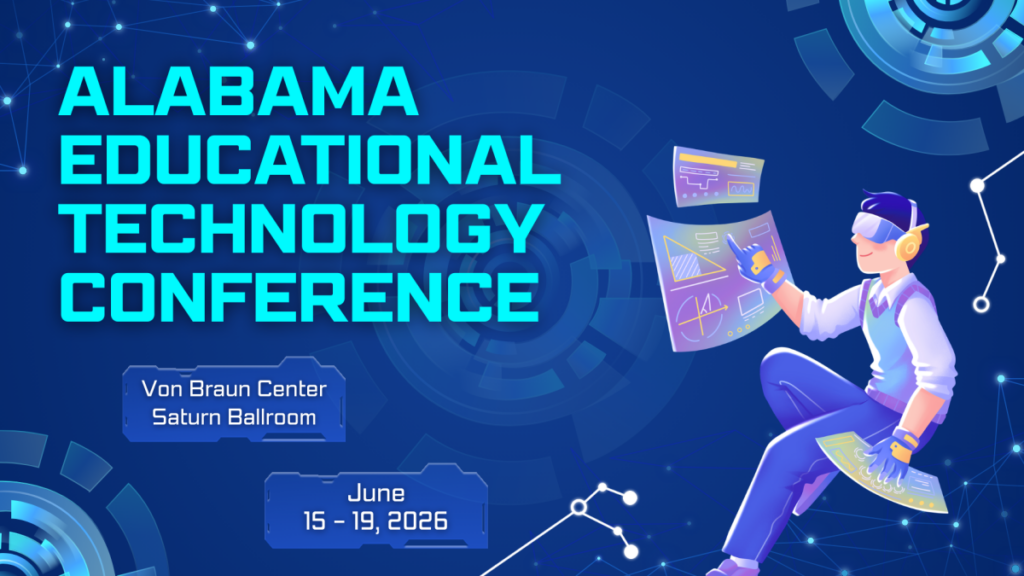 ALABAMA EDUCATIONAL TECHNOLOGY CONFERENCE

Von Braun Center
Saturn Ballroom

June
15 - 19, 2026